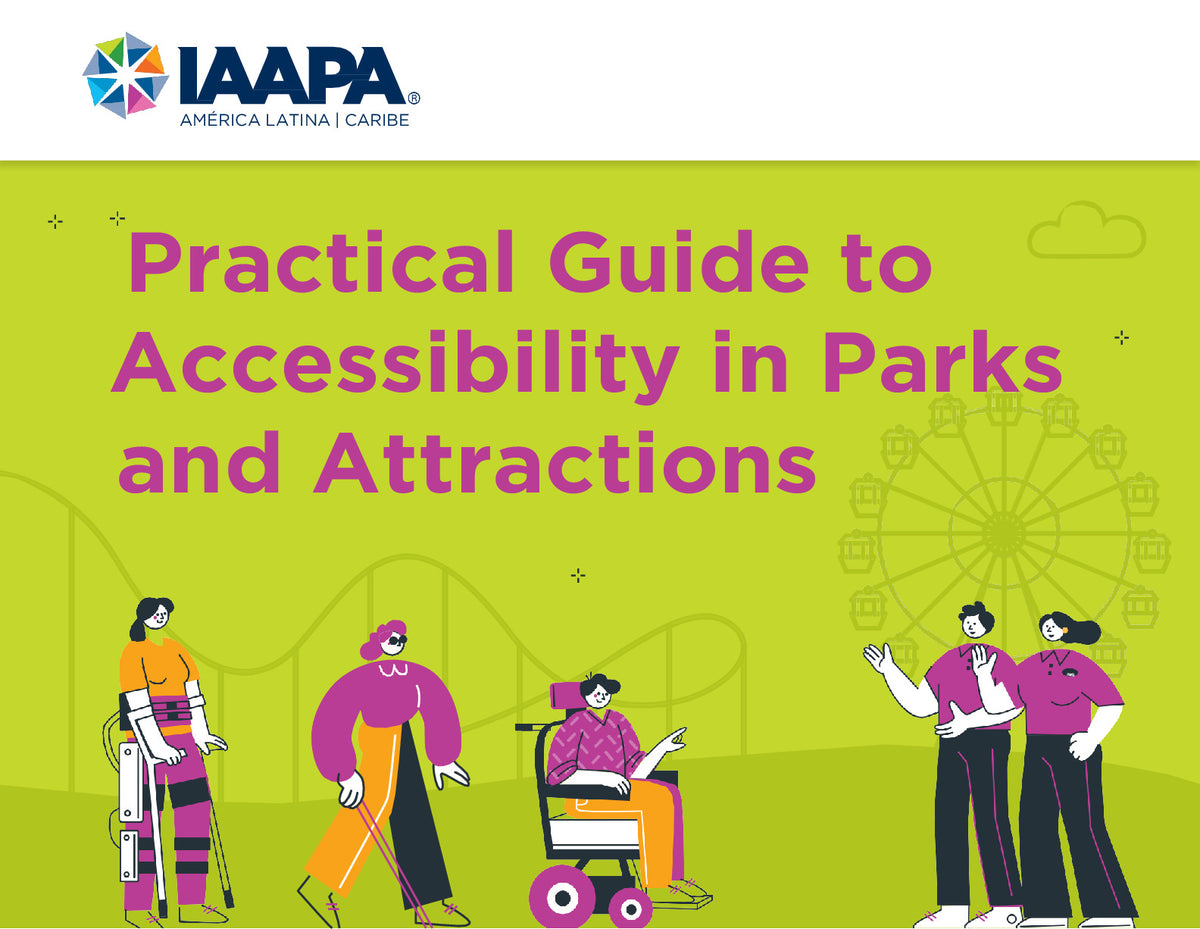 IAAPA®
AMÉRICA LATINA | CARIBE

Practical Guide to Accessibility in Parks and Attractions